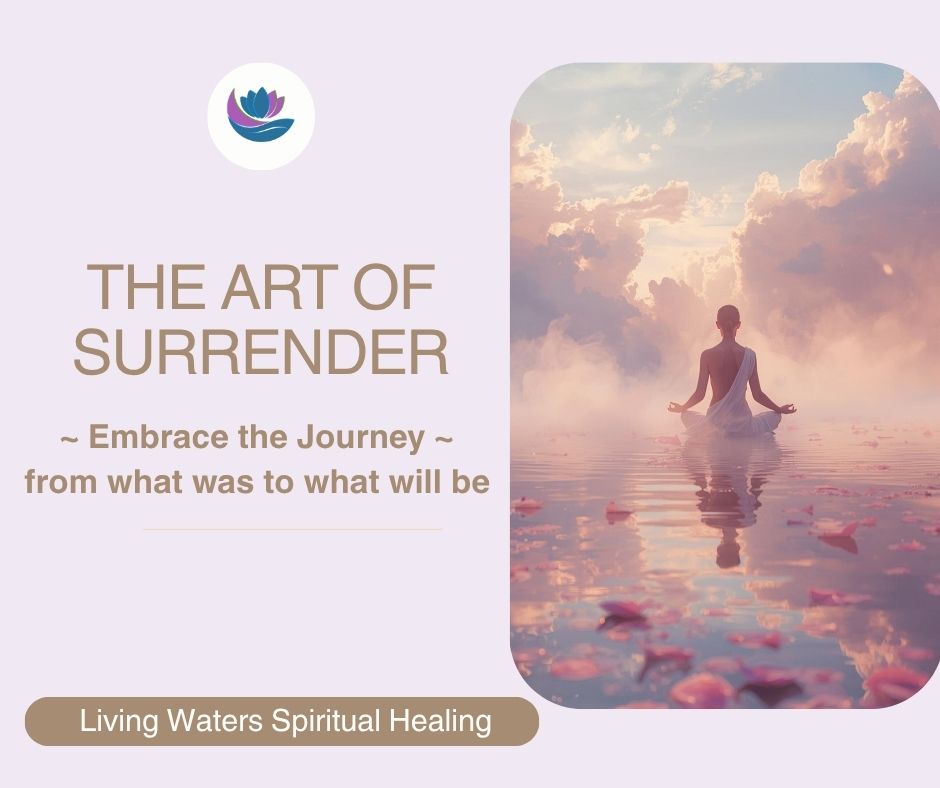 THE ART OF SURRENDER

~ Embrace the Journey ~
from what was to what will be

Living Waters Spiritual Healing